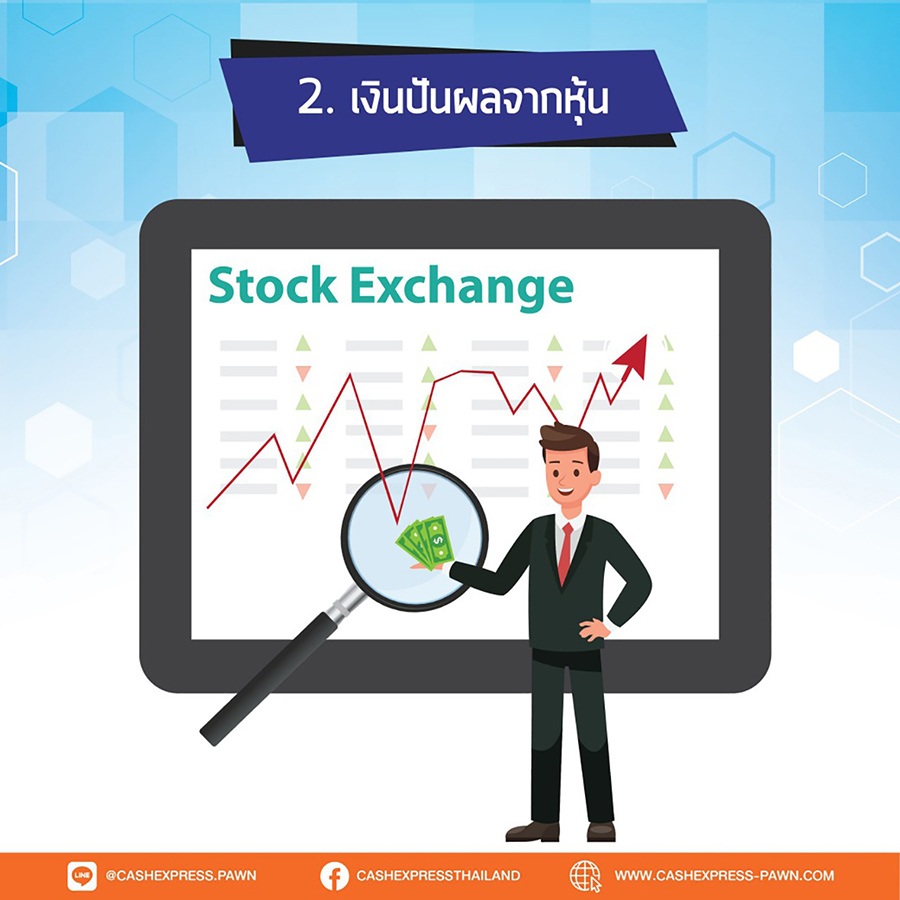 2. เงินปันผลจากหุ้น

Stock Exchange

LINE @CASHEXPRESS.PAWN CASHEXPRESSTHAILAND WWW.CASHEXPRESS-PAWN.COM